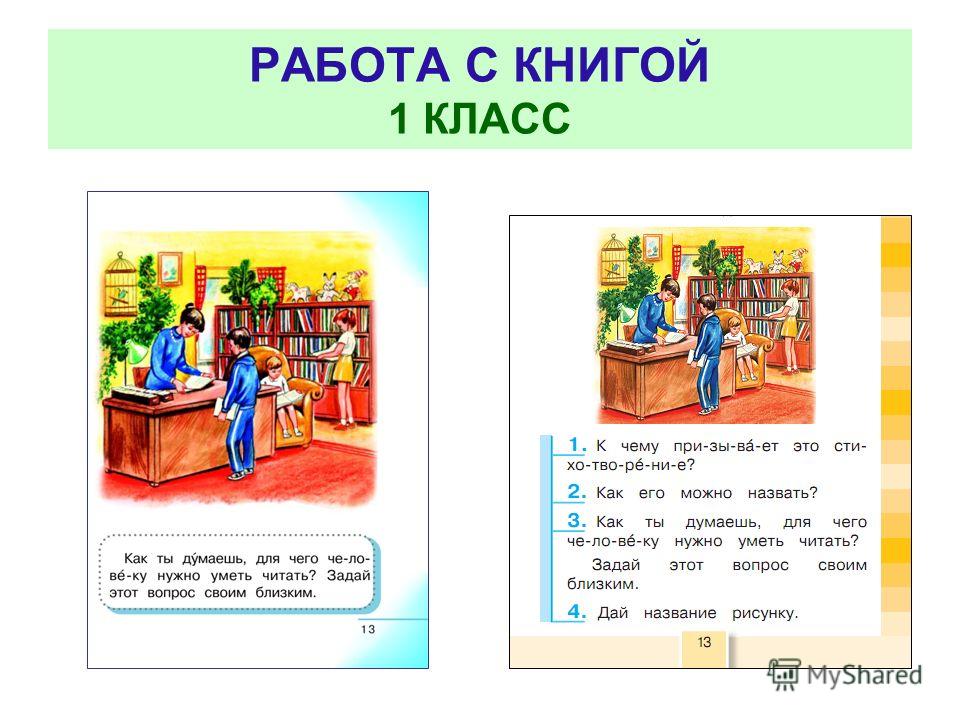 РАБОТА С КНИГОЙ
1 КЛАСС

Как ты ду́маешь, для чего че-ло-ве́-ку нужно уметь читать? Задай этот вопрос своим близким.

13

1. К чему при-зы-ва́-ет это сти-хо-тво-ре́-ни-е?

2. Как его можно назвать?

3. Как ты думаешь, для чего че-ло-ве́-ку нужно уметь читать?
Задай этот вопрос своим близким.

4. Дай название рисунку.

13

MyShared